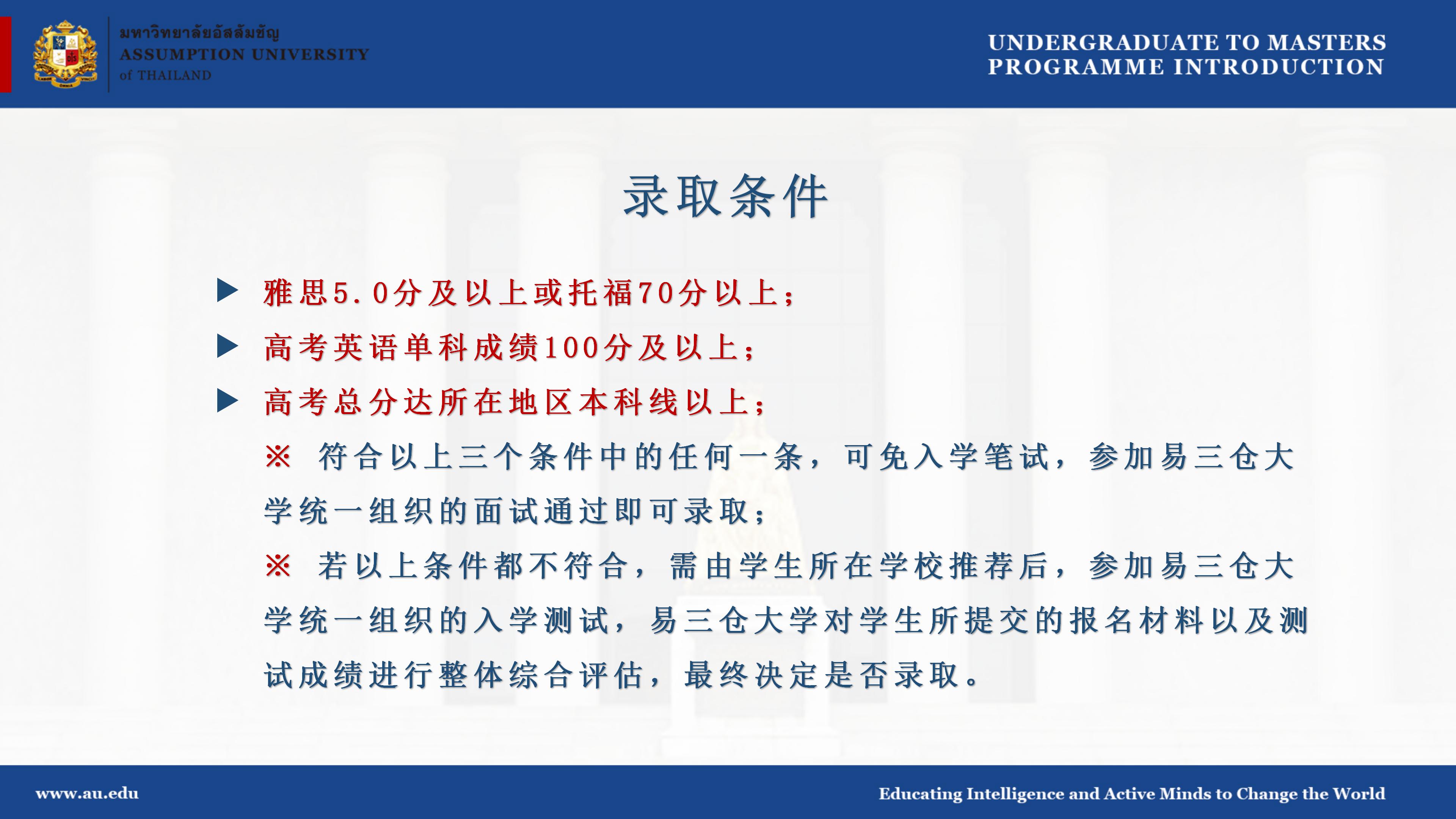 มหาวิทยาลัยอัสสัมชัญ
ASSUMPTION UNIVERSITY
of THAILAND

UNDERGRADUATE TO MASTERS
PROGRAMME INTRODUCTION

录取条件

▶ 雅思5.0分及以上或托福70分以上；

▶ 高考英语单科成绩100分及以上；

▶ 高考总分达所在地区本科线以上；

※ 符合以上三个条件中的任何一条，可免入学笔试，参加易三仓大学统一组织的面试通过即可录取；

※ 若以上条件都不符合，需由学生所在学校推荐后，参加易三仓大学统一组织的入学测试，易三仓大学对学生所提交的报名材料以及测试成绩进行整体综合评估，最终决定是否录取。

www.au.edu

Educating Intelligence and Active Minds to Change the World